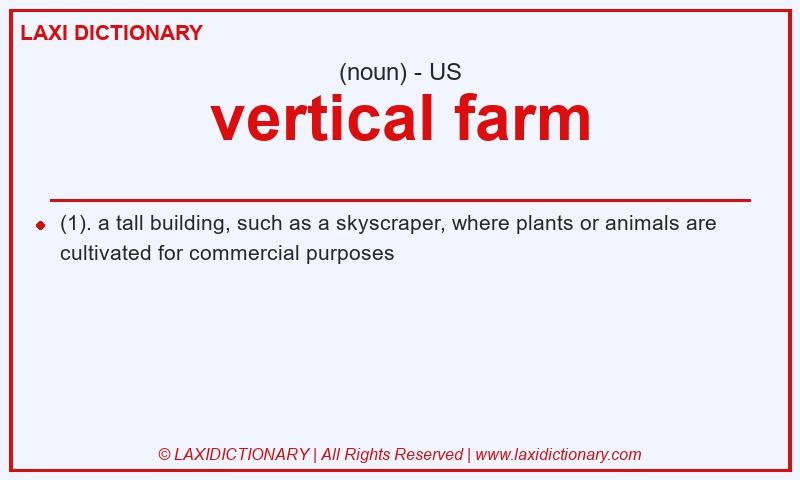 LAXI DICTIONARY

(noun) - US

vertical farm

(1). a tall building, such as a skyscraper, where plants or animals are cultivated for commercial purposes

© LAXIDICTIONARY | All Rights Reserved | www.laxidictionary.com